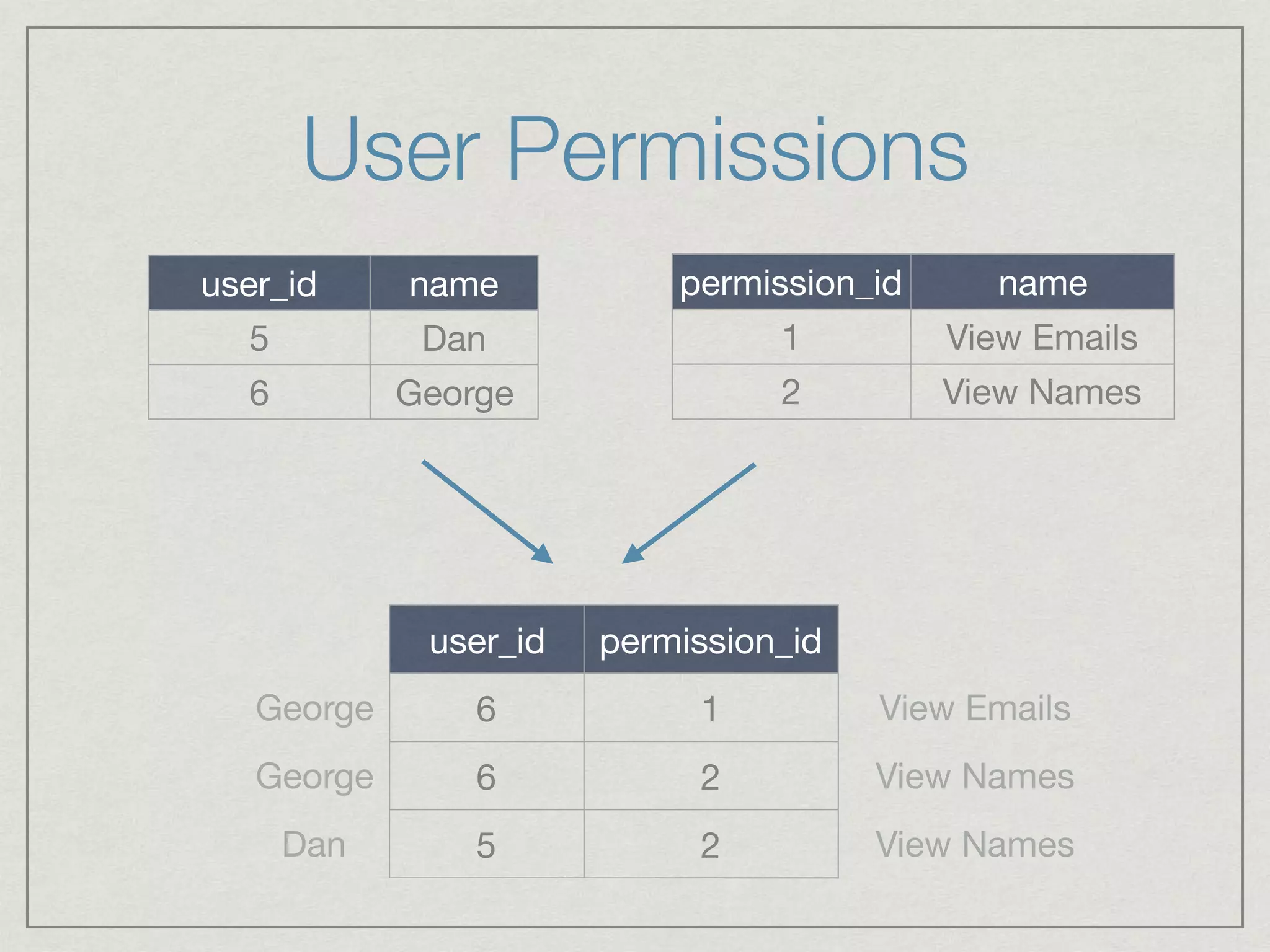 User Permissions

| user_id | name |
|---|---|
| 5 | Dan |
| 6 | George |

| permission_id | name |
|---|---|
| 1 | View Emails |
| 2 | View Names |

|  | user_id | permission_id |  |
|---|---|---|---|
| George | 6 | 1 | View Emails |
| George | 6 | 2 | View Names |
| Dan | 5 | 2 | View Names |